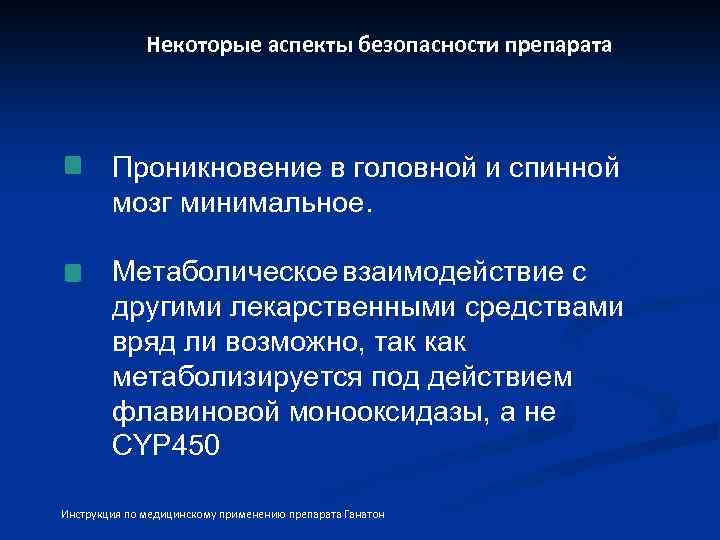 Некоторые аспекты безопасности препарата

Проникновение в головной и спинной мозг минимальное.

Метаболическое взаимодействие с другими лекарственными средствами вряд ли возможно, так как метаболизируется под действием флавиновой монооксидазы, а не CYP450

Инструкция по медицинскому применению препарата Ганатон